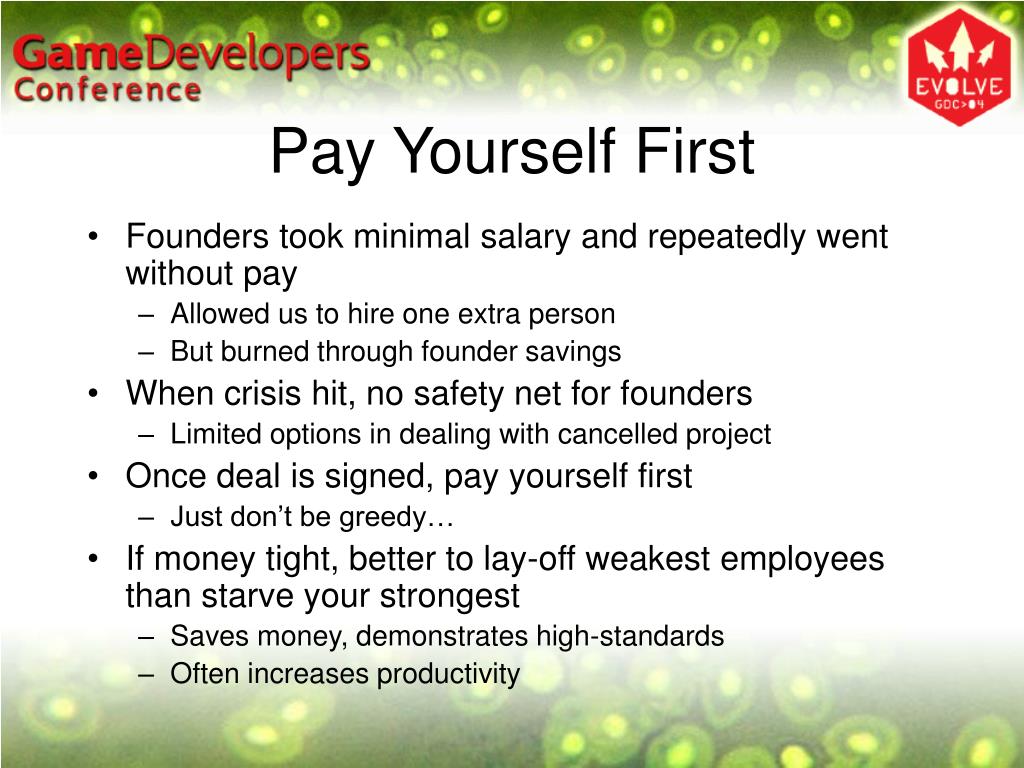 GameDevelopers Conference

EVOLVE GDC>04

Pay Yourself First

• Founders took minimal salary and repeatedly went without pay
– Allowed us to hire one extra person
– But burned through founder savings
• When crisis hit, no safety net for founders
– Limited options in dealing with cancelled project
• Once deal is signed, pay yourself first
– Just don't be greedy…
• If money tight, better to lay-off weakest employees than starve your strongest
– Saves money, demonstrates high-standards
– Often increases productivity